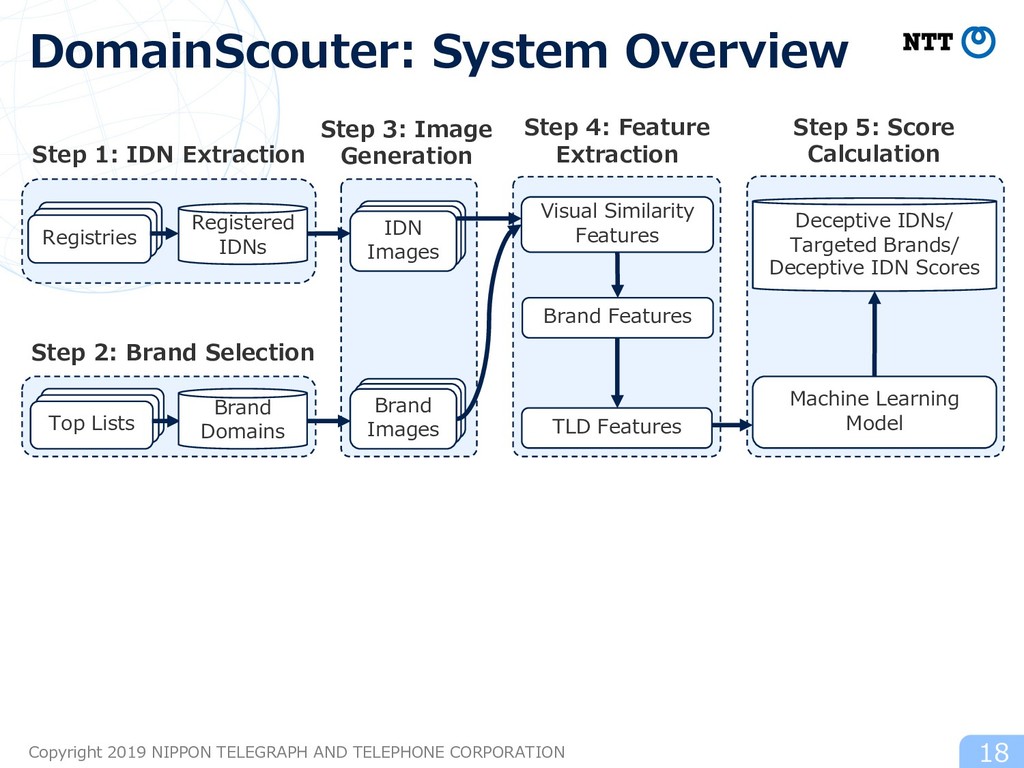 DomainScouter: System Overview

NTT

Step 1: IDN Extraction

Registries

Registered IDNs

Step 2: Brand Selection

Top Lists

Brand Domains

Step 3: Image Generation

IDN Images

Brand Images

Step 4: Feature Extraction

Visual Similarity Features

Brand Features

TLD Features

Step 5: Score Calculation

Deceptive IDNs/ Targeted Brands/ Deceptive IDN Scores

Machine Learning Model

Copyright 2019 NIPPON TELEGRAPH AND TELEPHONE CORPORATION

18